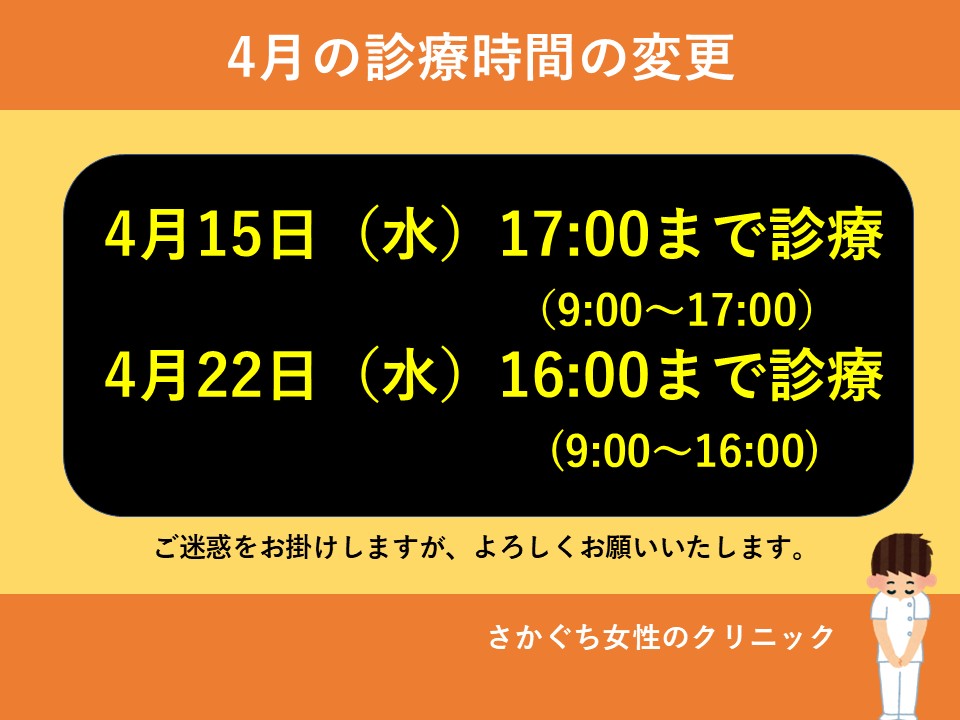 4月の診療時間の変更

4月15日（水）17:00まで診療

（9:00～17:00）

4月22日（水）16:00まで診療

（9:00～16:00）

ご迷惑をお掛けしますが、よろしくお願いいたします。

さかぐち女性のクリニック